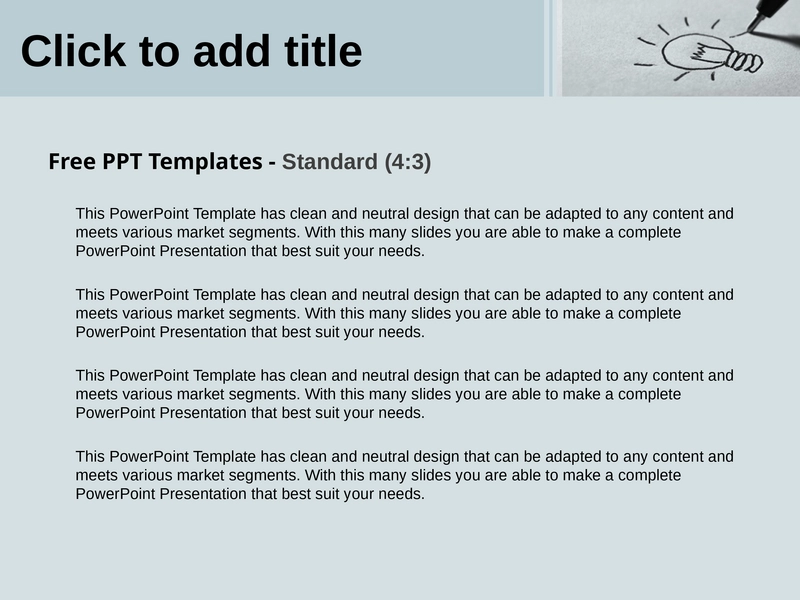 Click to add title

Free PPT Templates - Standard (4:3)

This PowerPoint Template has clean and neutral design that can be adapted to any content and meets various market segments. With this many slides you are able to make a complete PowerPoint Presentation that best suit your needs.

This PowerPoint Template has clean and neutral design that can be adapted to any content and meets various market segments. With this many slides you are able to make a complete PowerPoint Presentation that best suit your needs.

This PowerPoint Template has clean and neutral design that can be adapted to any content and meets various market segments. With this many slides you are able to make a complete PowerPoint Presentation that best suit your needs.

This PowerPoint Template has clean and neutral design that can be adapted to any content and meets various market segments. With this many slides you are able to make a complete PowerPoint Presentation that best suit your needs.